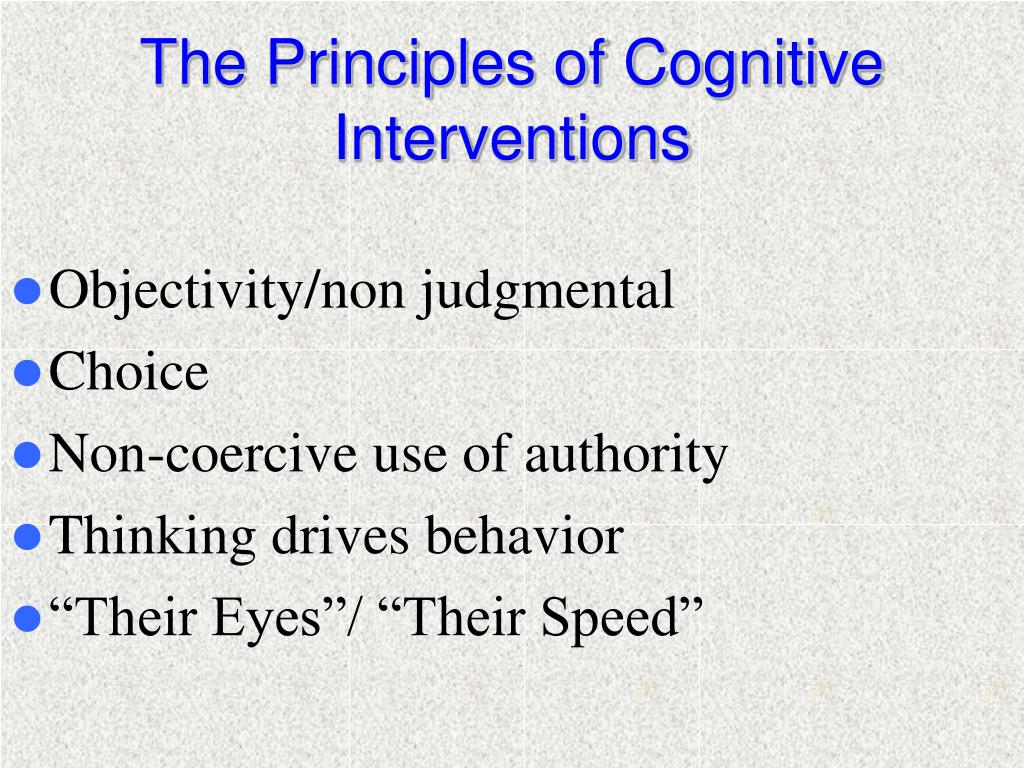 The Principles of Cognitive Interventions

- Objectivity/non judgmental
- Choice
- Non-coercive use of authority
- Thinking drives behavior
- “Their Eyes”/ “Their Speed”